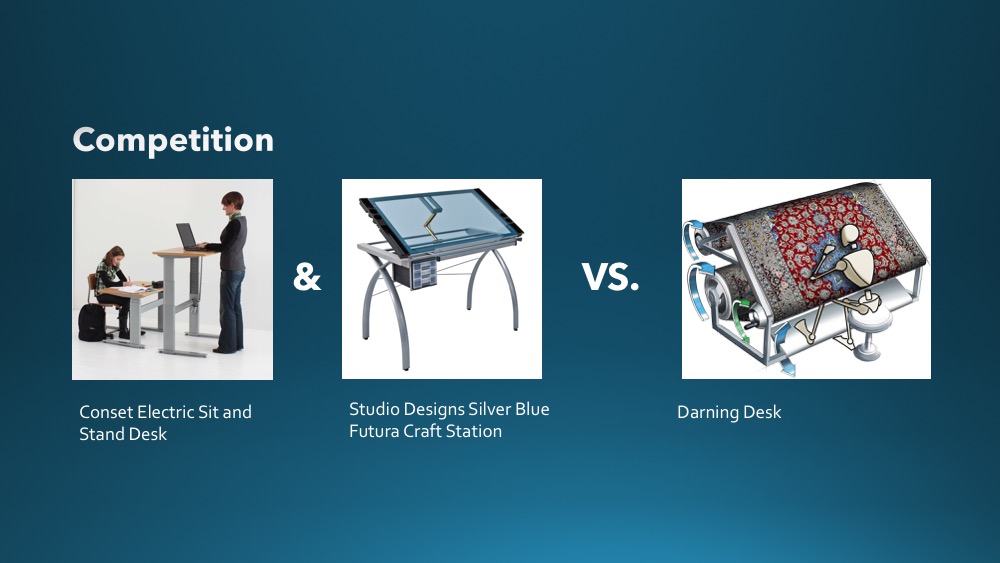 Competition

&

VS.

Conset Electric Sit and Stand Desk

Studio Designs Silver Blue Futura Craft Station

Darning Desk